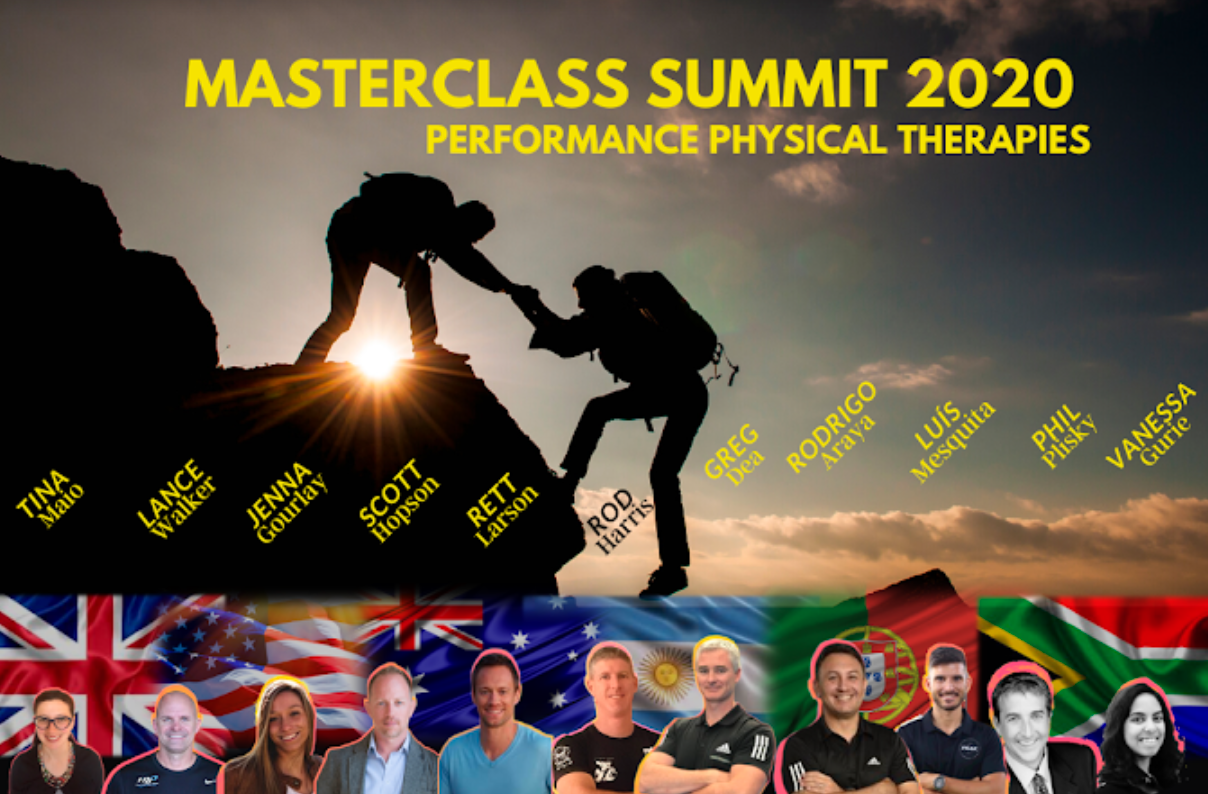 MASTERCLASS SUMMIT 2020
PERFORMANCE PHYSICAL THERAPIES

TINA Maio
LANCE Walker
JENNA Gourlay
SCOTT Hopson
RETT Larson
ROD Harris
GREG Dea
RODRIGO Araya
LUÍS Mesquita
PHIL Plisky
VANESSA Gurie